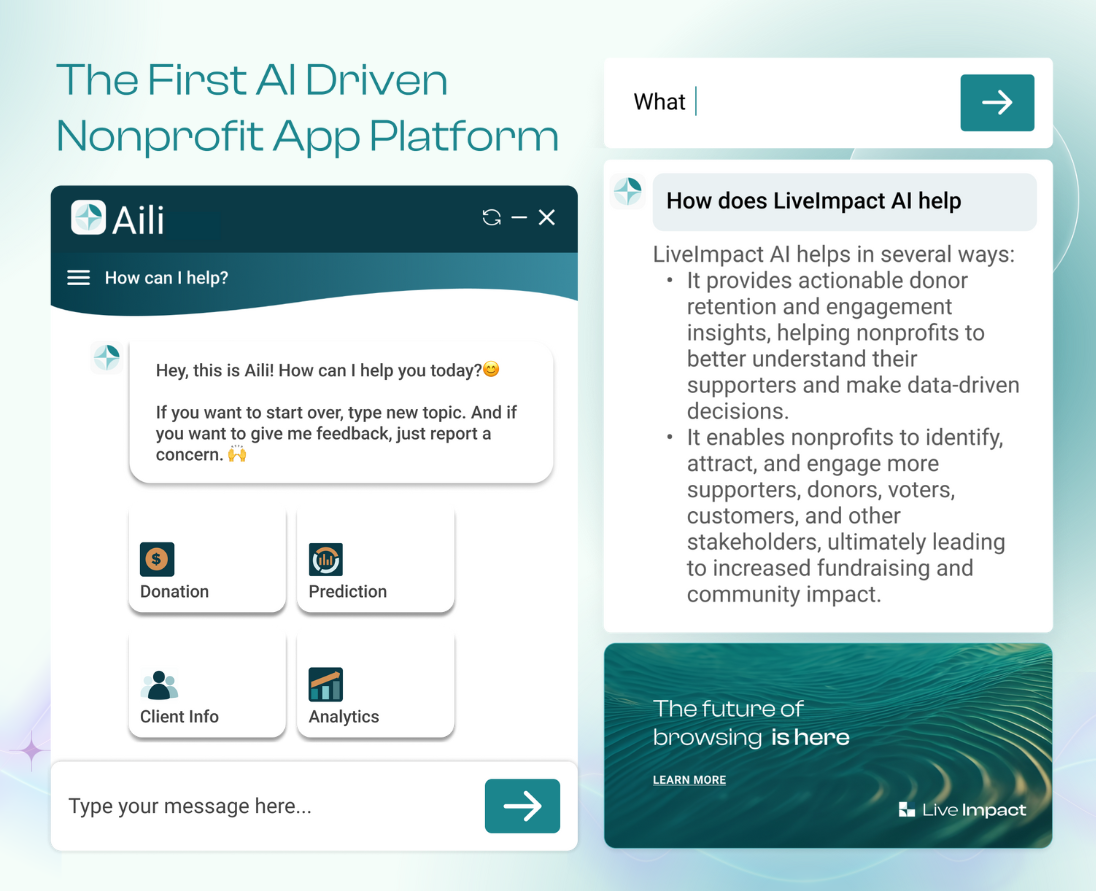 The First AI Driven Nonprofit App Platform

Aili

How can I help?

Hey, this is Aili! How can I help you today?😊

If you want to start over, type new topic. And if you want to give me feedback, just report a concern. 🙌

Donation

Prediction

Client Info

Analytics

Type your message here...

What

How does LiveImpact AI help

LiveImpact AI helps in several ways:
• It provides actionable donor retention and engagement insights, helping nonprofits to better understand their supporters and make data-driven decisions.
• It enables nonprofits to identify, attract, and engage more supporters, donors, voters, customers, and other stakeholders, ultimately leading to increased fundraising and community impact.

The future of browsing is here

LEARN MORE

Live Impact